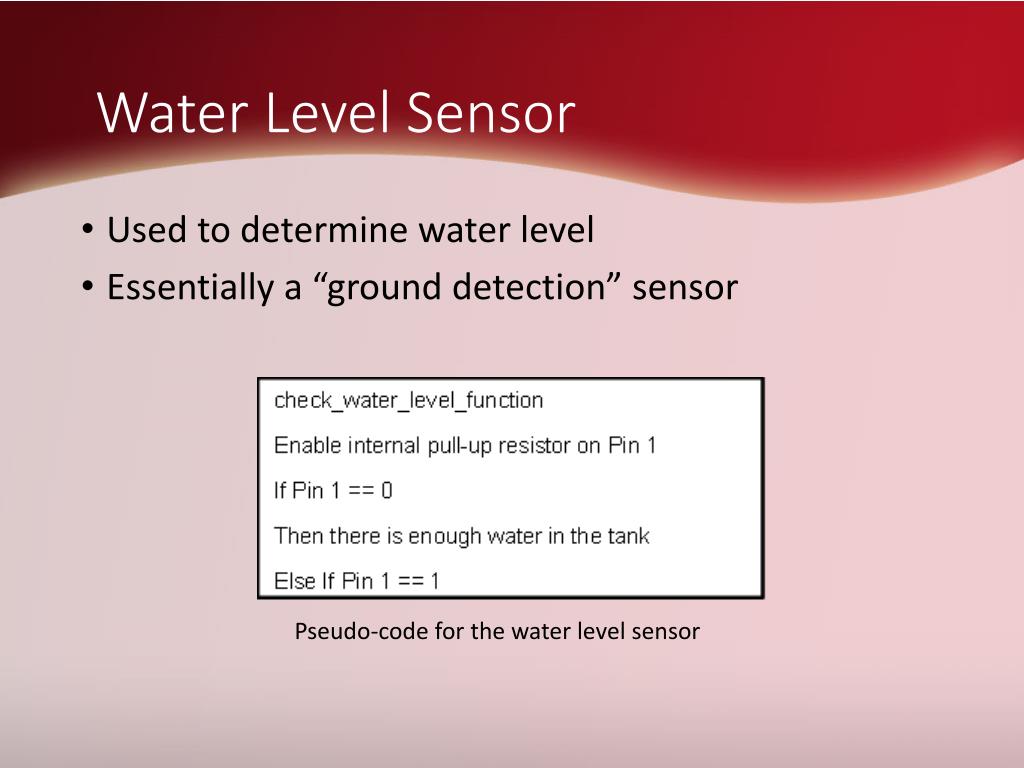 Water Level Sensor

• Used to determine water level
• Essentially a “ground detection” sensor

check_water_level_function

Enable internal pull-up resistor on Pin 1

If Pin 1 == 0

Then there is enough water in the tank

Else If Pin 1 == 1

Pseudo-code for the water level sensor